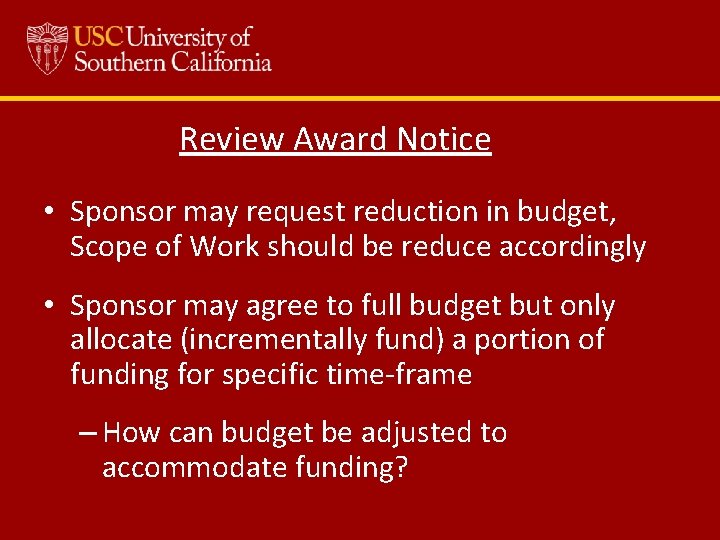 USC University of Southern California

Review Award Notice

• Sponsor may request reduction in budget, Scope of Work should be reduce accordingly

• Sponsor may agree to full budget but only allocate (incrementally fund) a portion of funding for specific time-frame

– How can budget be adjusted to accommodate funding?